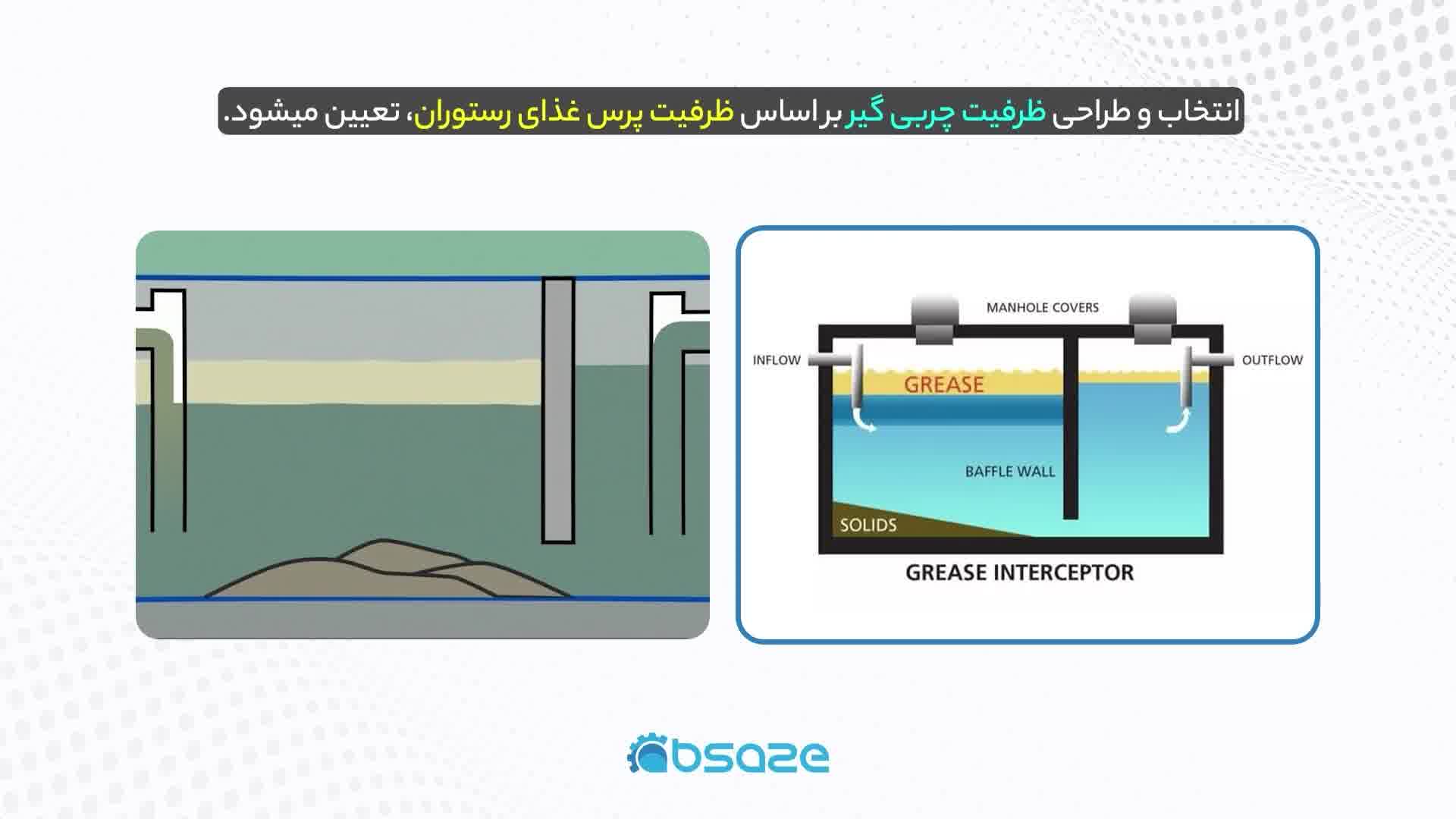 انتخاب و طراحی ظرفیت چربی گیر براساس ظرفیت پرس غذای رستوران، تعیین میشود.

MANHOLE COVERS

INFLOW

OUTFLOW

GREASE

BAFFLE WALL

SOLIDS

GREASE INTERCEPTOR

absaze